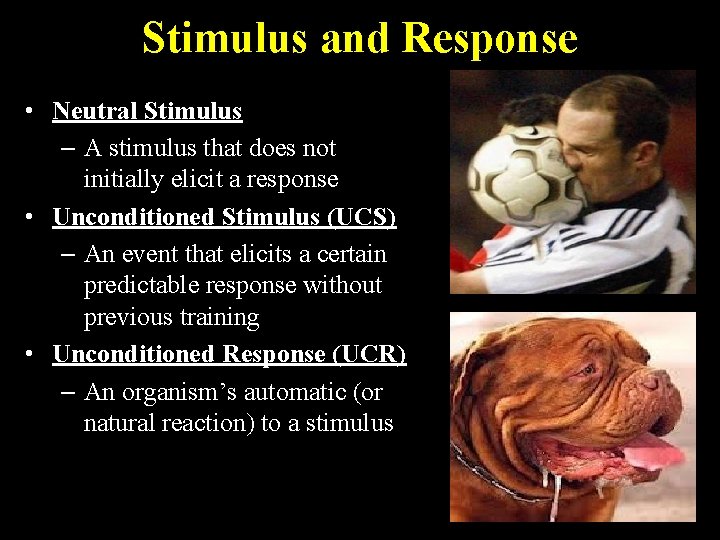 Stimulus and Response

• Neutral Stimulus
– A stimulus that does not initially elicit a response
• Unconditioned Stimulus (UCS)
– An event that elicits a certain predictable response without previous training
• Unconditioned Response (UCR)
– An organism's automatic (or natural reaction) to a stimulus